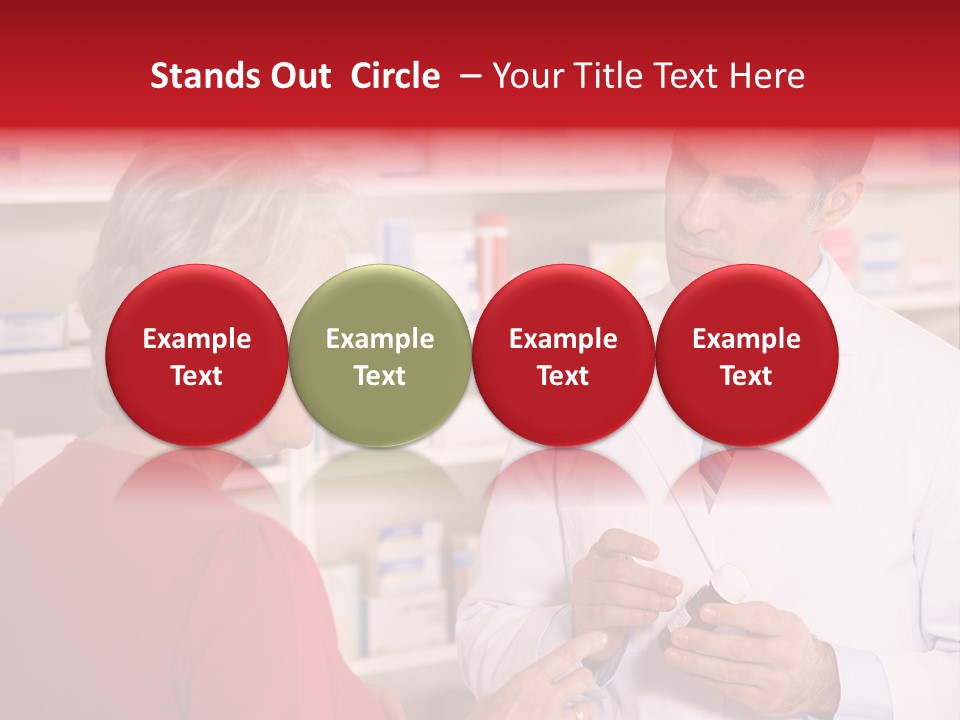 Stands Out Circle – Your Title Text Here

Example Text

Example Text

Example Text

Example Text